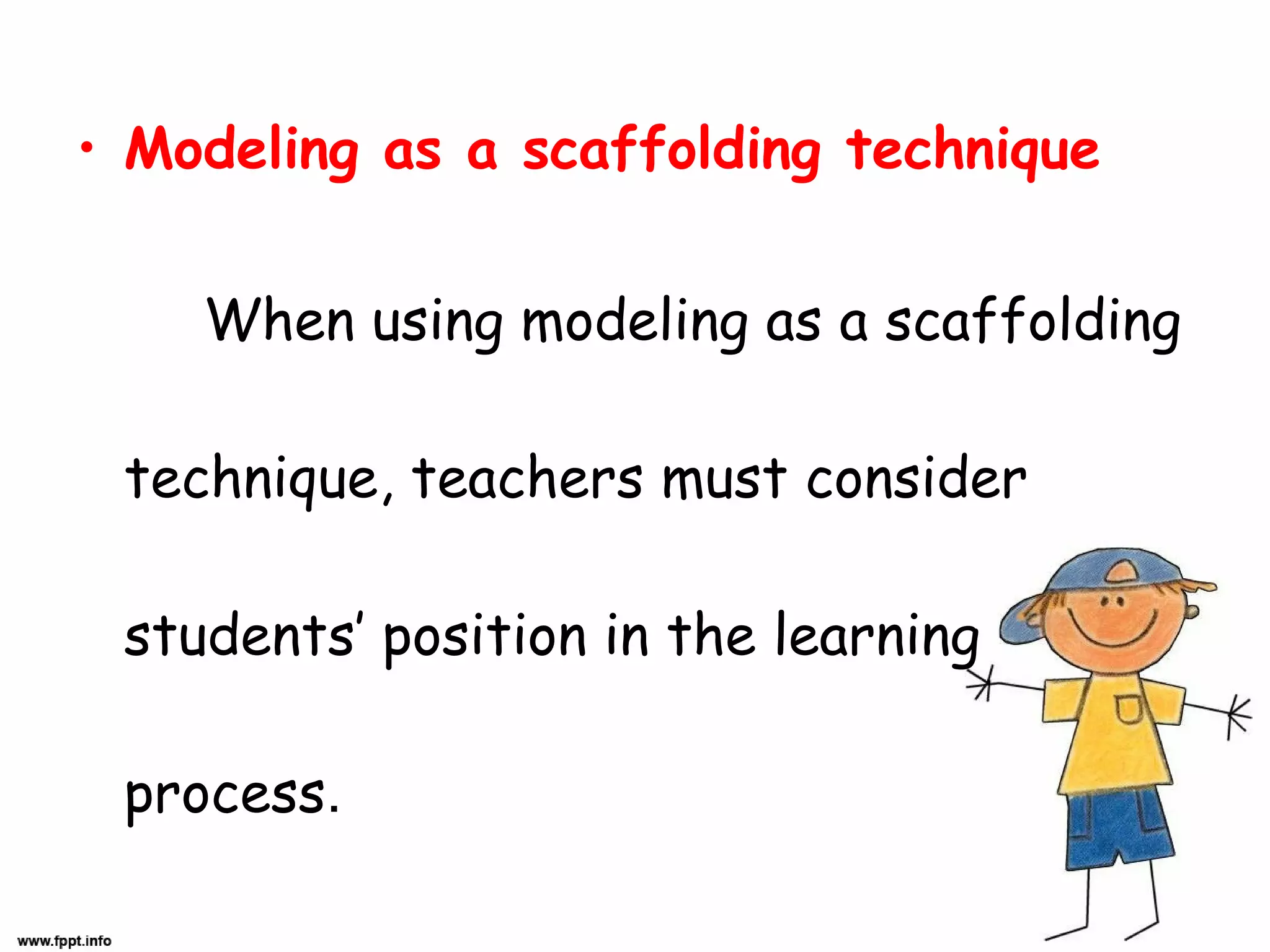 • Modeling as a scaffolding technique

When using modeling as a scaffolding technique, teachers must consider students' position in the learning process.

www.fppt.info